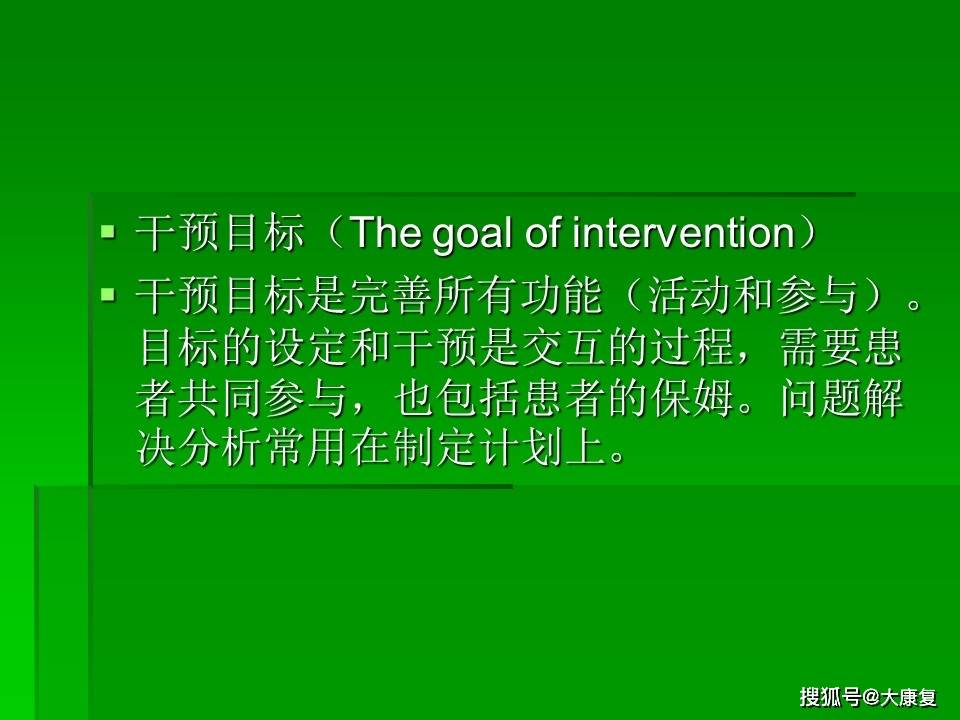 ▪ 干预目标（The goal of intervention）

▪ 干预目标是完善所有功能（活动和参与）。目标的设定和干预是交互的过程，需要患者共同参与，也包括患者的保姆。问题解决分析常用在制定计划上。

搜狐号@大康复